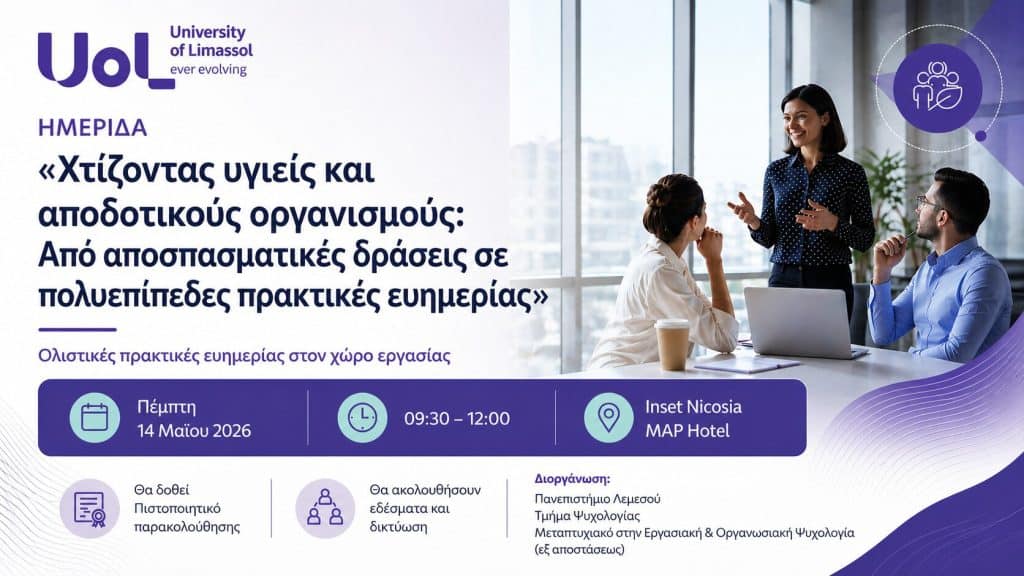 UoL University of Limassol ever evolving

ΗΜΕΡΙΔΑ

«Χτίζοντας υγιείς και αποδοτικούς οργανισμούς: Από αποσπασματικές δράσεις σε πολυεπίπεδες πρακτικές ευημερίας»

Ολιστικές πρακτικές ευημερίας στον χώρο εργασίας

Πέμπτη 14 Μαΐου 2026

09:30 – 12:00

Inset Nicosia MAP Hotel

Θα δοθεί Πιστοποιητικό παρακολούθησης

Θα ακολουθήσουν εδέσματα και δικτύωση

Διοργάνωση:
Πανεπιστήμιο Λεμεσού
Τμήμα Ψυχολογίας
Μεταπτυχιακό στην Εργασιακή & Οργανωσιακή Ψυχολογία (εξ αποστάσεως)